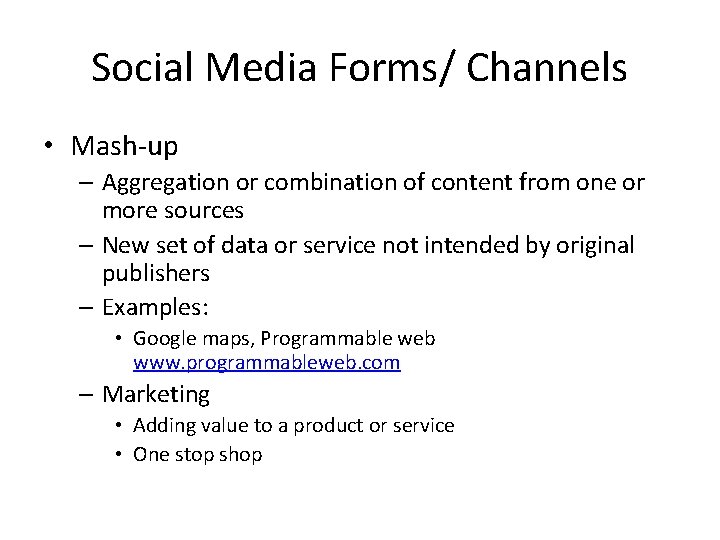 Social Media Forms/ Channels

• Mash-up
– Aggregation or combination of content from one or more sources
– New set of data or service not intended by original publishers
– Examples:
• Google maps, Programmable web www.programmableweb.com
– Marketing
• Adding value to a product or service
• One stop shop